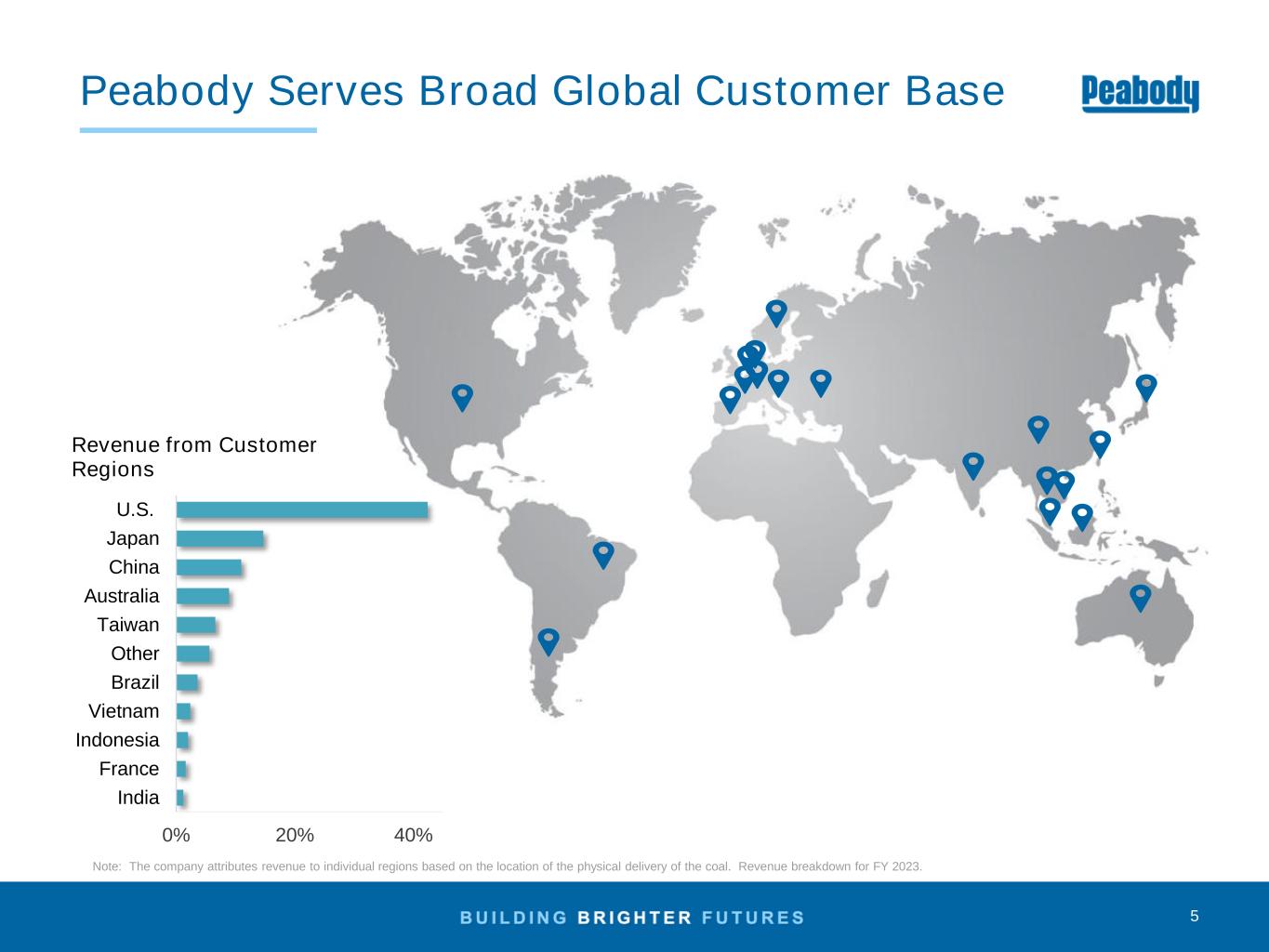 Peabody Serves Broad Global Customer Base

Peabody

Revenue from Customer Regions

U.S.
Japan
China
Australia
Taiwan
Other
Brazil
Vietnam
Indonesia
France
India

0% 20% 40%

Note: The company attributes revenue to individual regions based on the location of the physical delivery of the coal. Revenue breakdown for FY 2023.

BUILDING BRIGHTER FUTURES

5